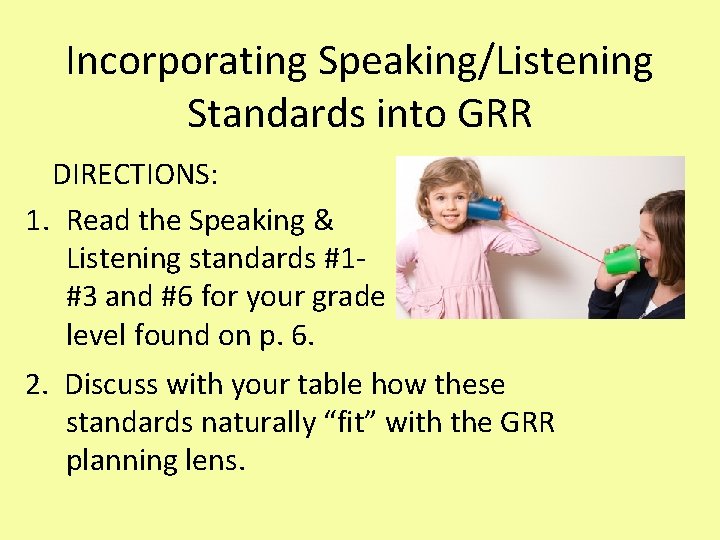 Incorporating Speaking/Listening Standards into GRR

DIRECTIONS:

1. Read the Speaking & Listening standards #1-#3 and #6 for your grade level found on p. 6.

2. Discuss with your table how these standards naturally “fit” with the GRR planning lens.